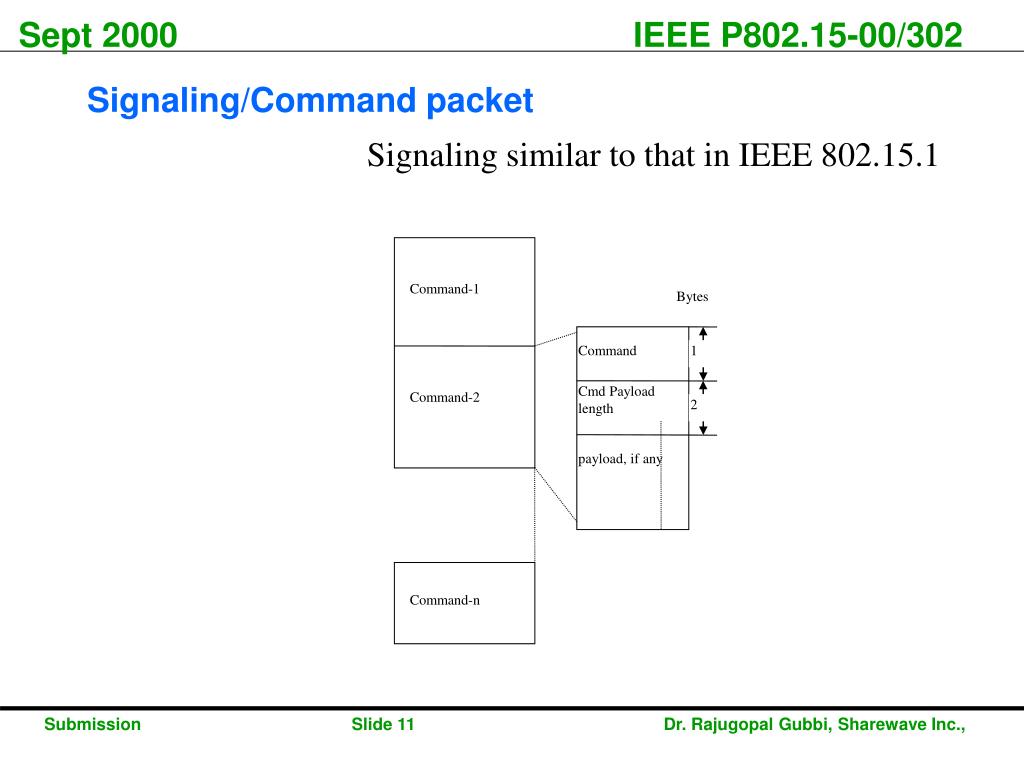 Sept 2000

IEEE P802.15-00/302

Signaling/Command packet

Signaling similar to that in IEEE 802.15.1

Command-1

Command-2

Command-n

Bytes

Command

1

Cmd Payload length

2

payload, if any

Submission

Slide 11

Dr. Rajugopal Gubbi, Sharewave Inc.,